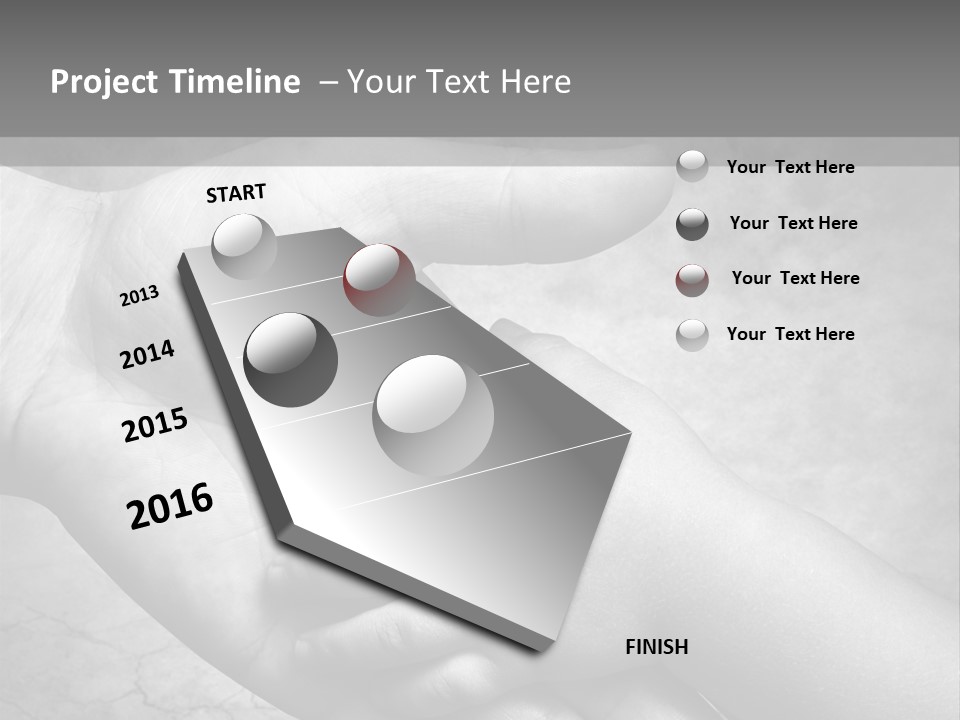 Project Timeline – Your Text Here

START

2013

2014

2015

2016

FINISH

Your Text Here

Your Text Here

Your Text Here

Your Text Here